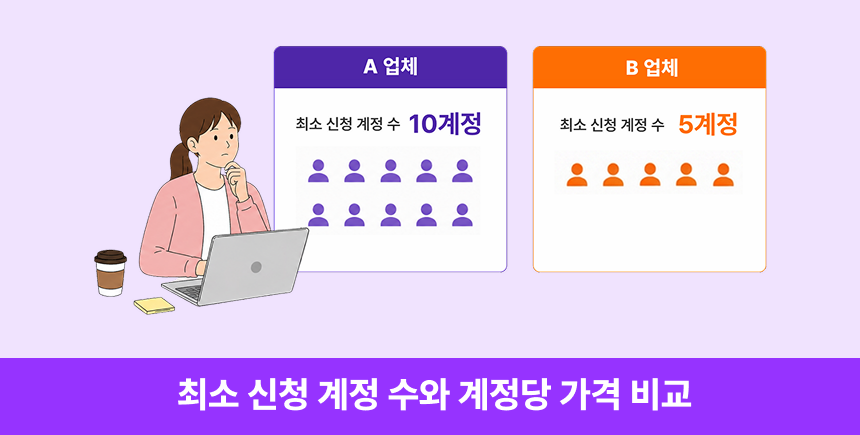 A 업체

최소 신청 계정 수 10계정

B 업체

최소 신청 계정 수 5계정

최소 신청 계정 수와 계정당 가격 비교